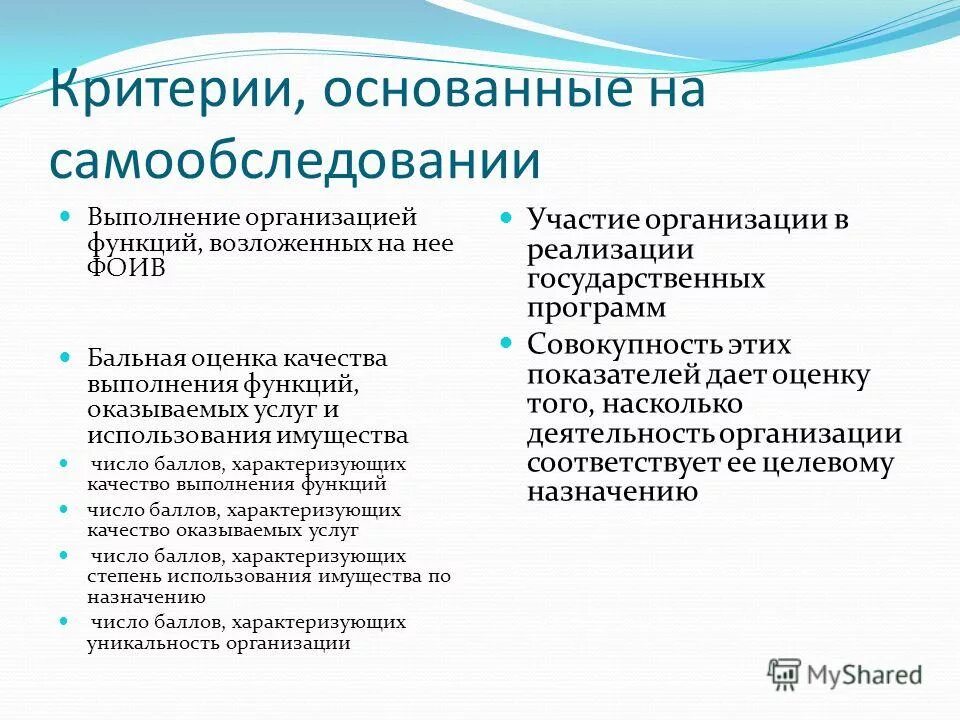 Критерии, основанные на самообследовании

Выполнение организацией функций, возложенных на нее ФОИВ

Бальная оценка качества выполнения функций, оказываемых услуг и использования имущества

число баллов, характеризующих качество выполнения функций

число баллов, характеризующих качество оказываемых услуг

число баллов, характеризующих степень использования имущества по назначению

число баллов, характеризующих уникальность организации

Участие организации в реализации государственных программ

Совокупность этих показателей дает оценку того, насколько деятельность организации соответствует ее целевому назначению

MyShared